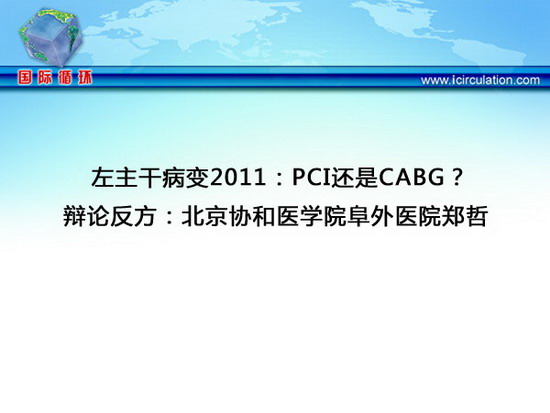 国际循环

www.icirculation.com

左主干病变2011：PCI还是CABG？
辩论反方：北京协和医学院阜外医院郑哲